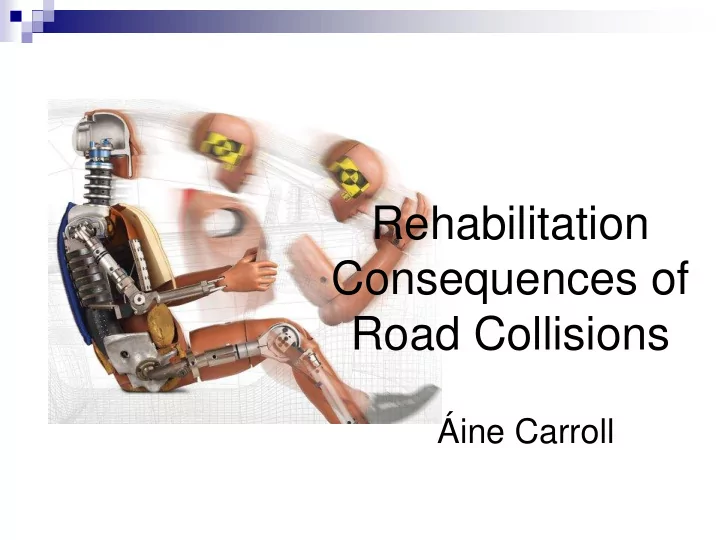 Rehabilitation Consequences of Road Collisions

Áine Carroll